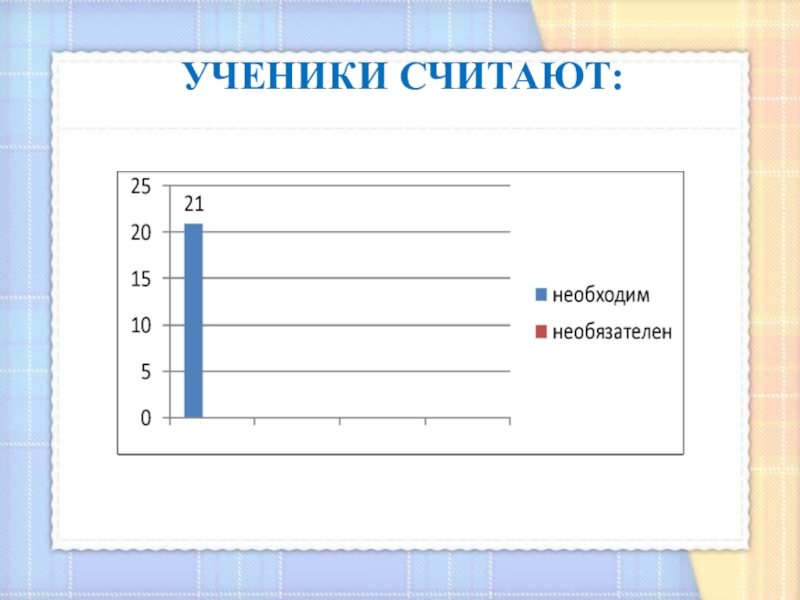 УЧЕНИКИ СЧИТАЮТ:

25
20
15
10
5
0

21

необходим
необязателен